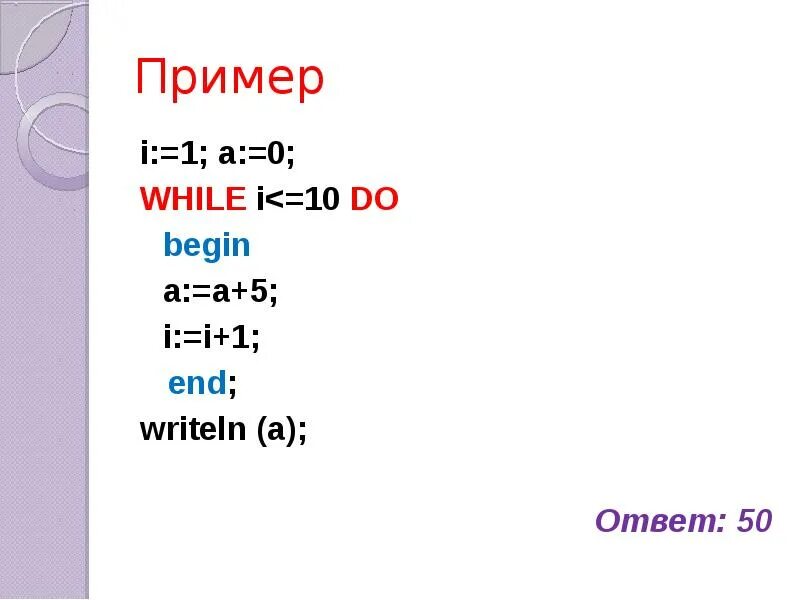 Пример

i:=1; a:=0;
WHILE i<=10 DO
begin
a:=a+5;
i:=i+1;
end;
writeln (a);

Ответ: 50